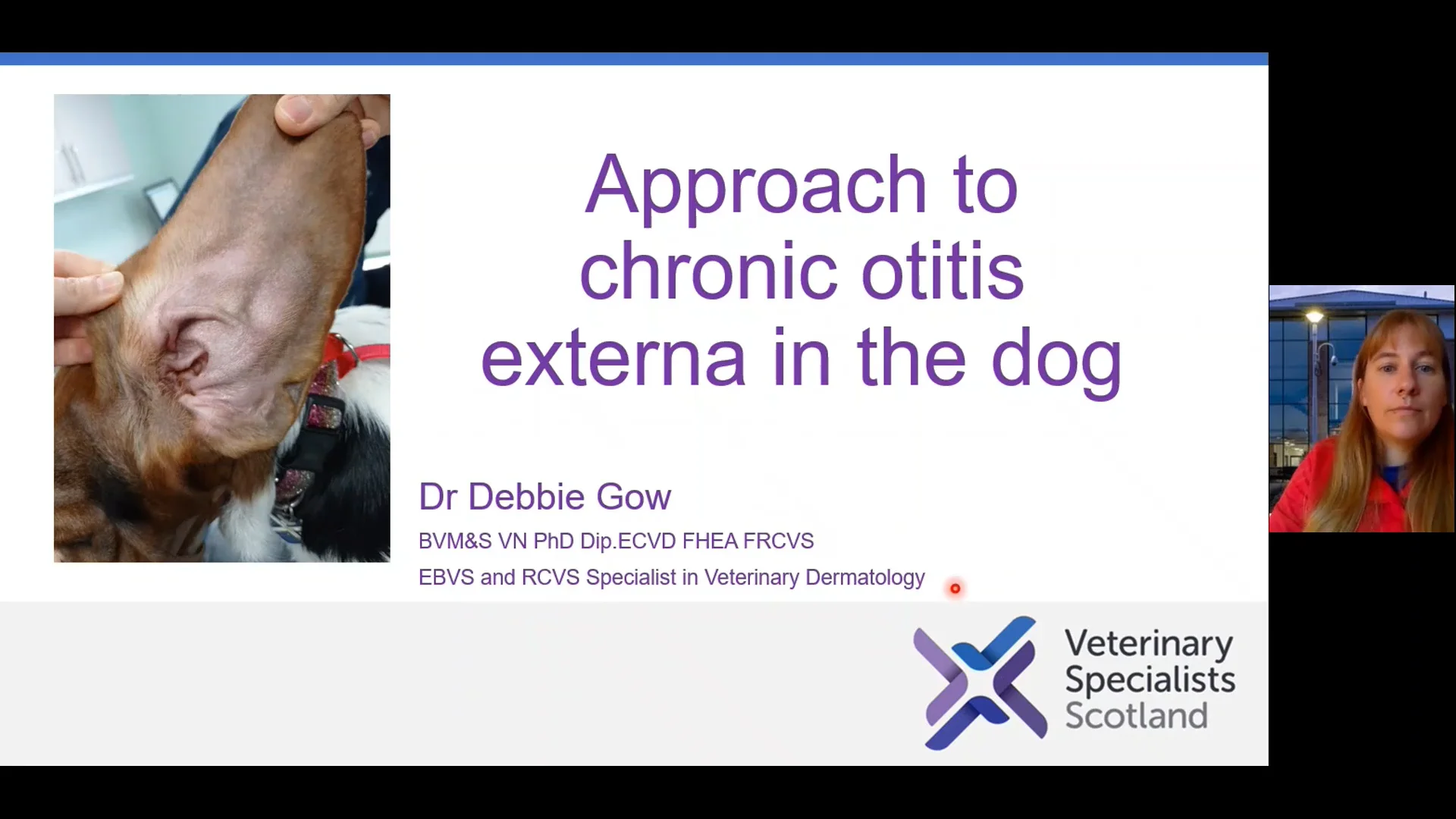 Approach to chronic otitis externa in the dog

Dr Debbie Gow

BVM&S VN PhD Dip.ECVD FHEA FRCVS

EBVS and RCVS Specialist in Veterinary Dermatology

Veterinary Specialists Scotland